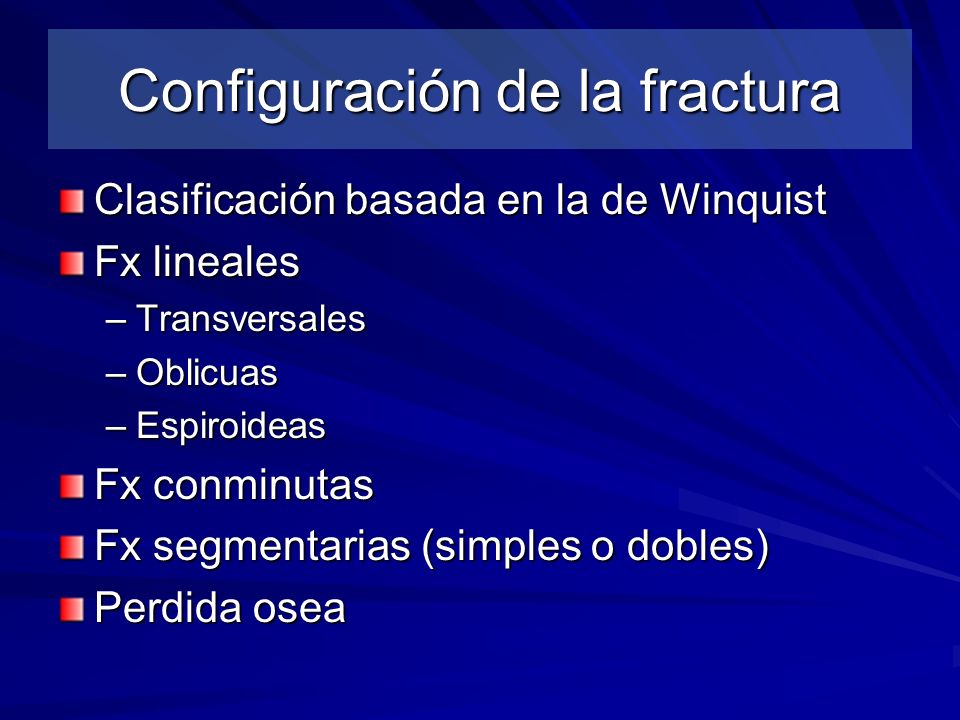 Configuración de la fractura

Clasificación basada en la de Winquist

Fx lineales
– Transversales
– Oblicuas
– Espiroideas

Fx conminutas

Fx segmentarias (simples o dobles)

Perdida osea